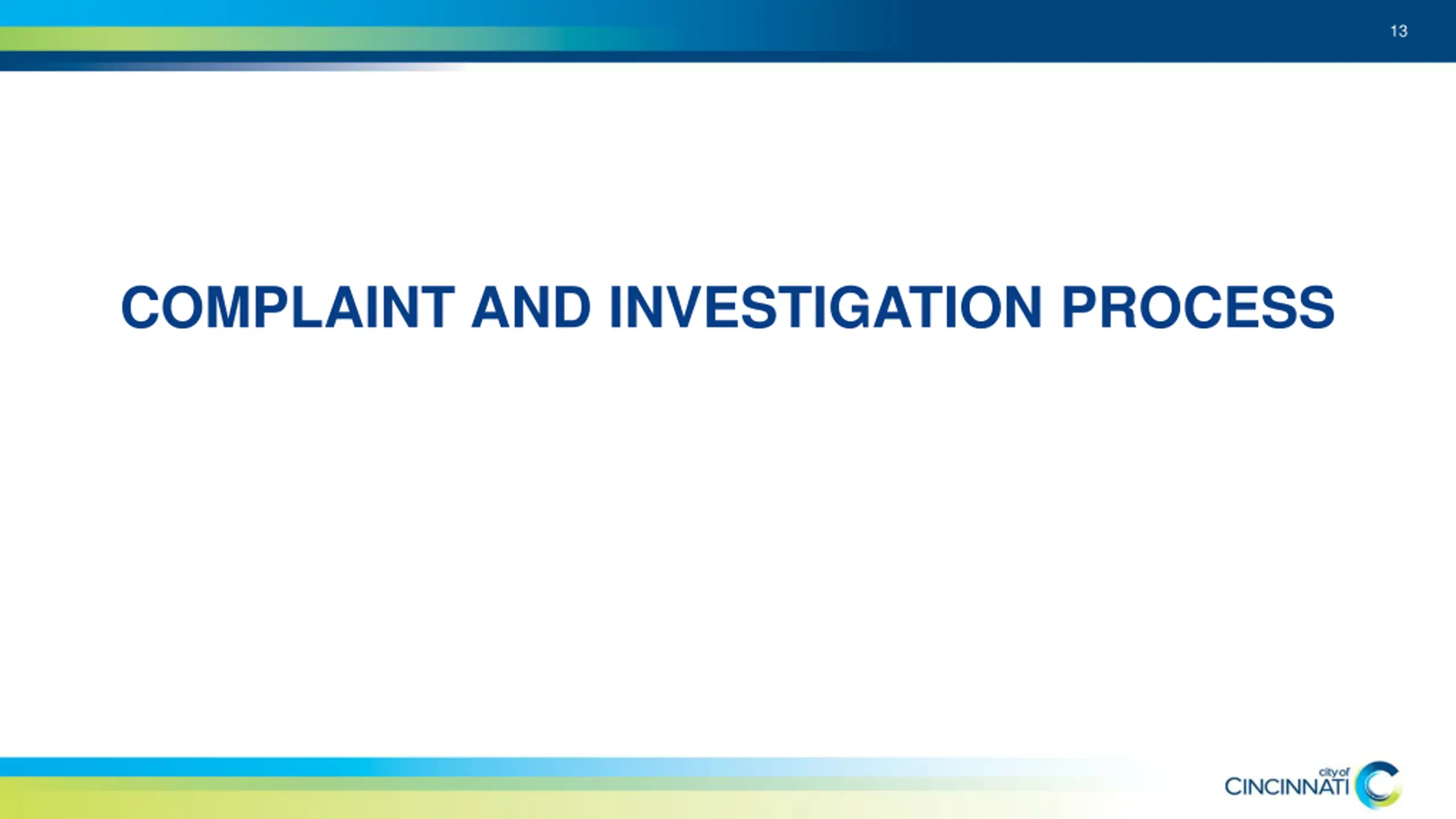 13

COMPLAINT AND INVESTIGATION PROCESS

city of
CINCINNATI